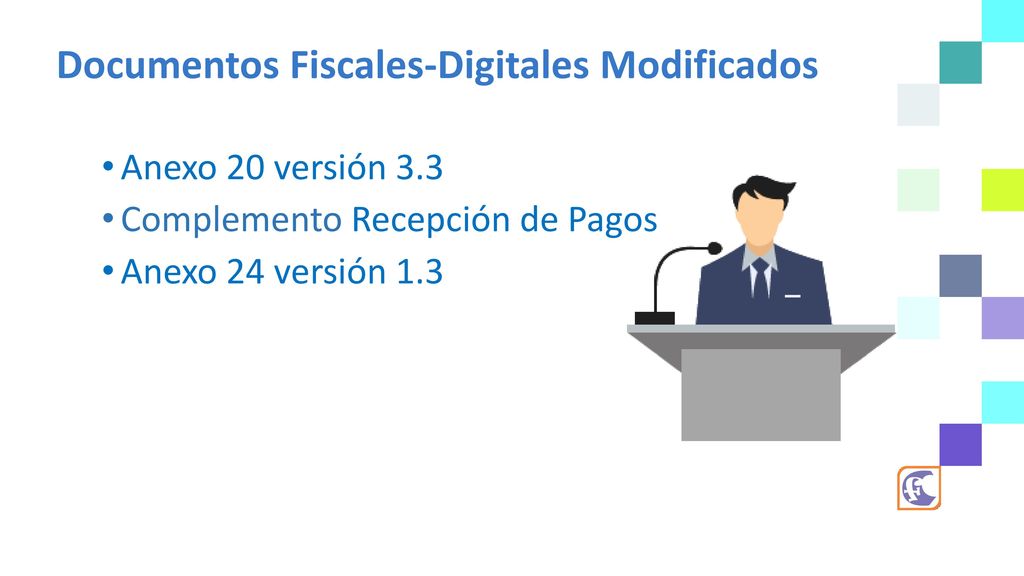 Documentos Fiscales-Digitales Modificados

• Anexo 20 versión 3.3
• Complemento Recepción de Pagos
• Anexo 24 versión 1.3